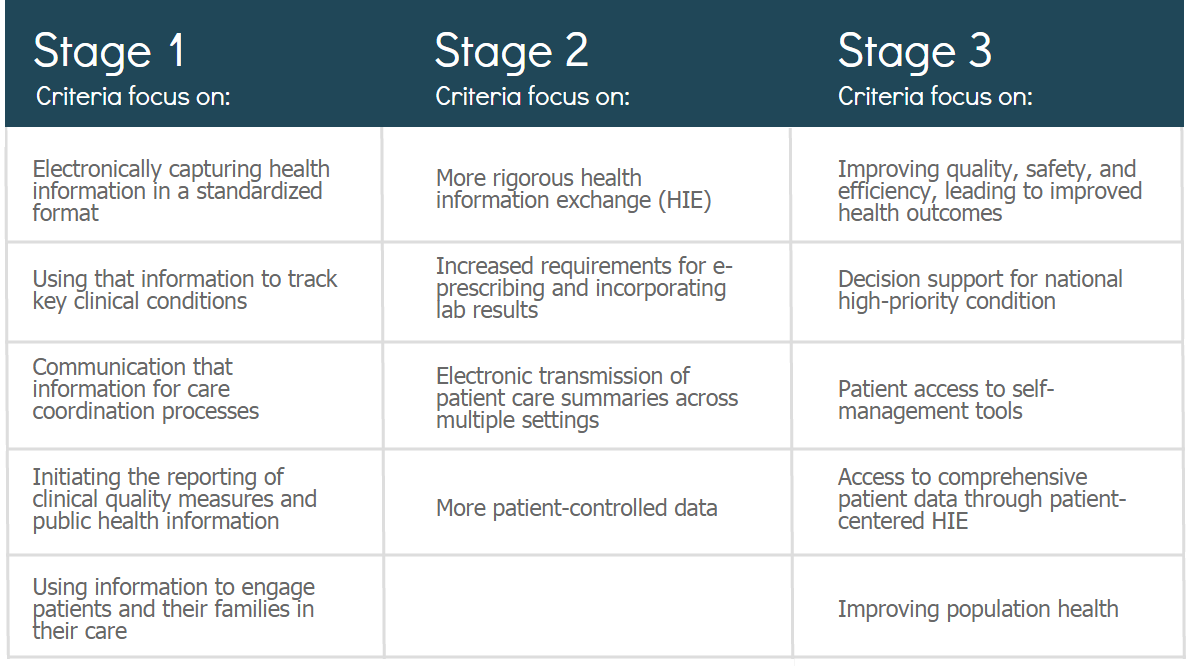 | Stage 1 Criteria focus on: | Stage 2 Criteria focus on: | Stage 3 Criteria focus on: |
|---|---|---|
| Electronically capturing health information in a standardized format | More rigorous health information exchange (HIE) | Improving quality, safety, and efficiency, leading to improved health outcomes |
| Using that information to track key clinical conditions | Increased requirements for e-prescribing and incorporating lab results | Decision support for national high-priority condition |
| Communication that information for care coordination processes | Electronic transmission of patient care summaries across multiple settings | Patient access to self-management tools |
| Initiating the reporting of clinical quality measures and public health information | More patient-controlled data | Access to comprehensive patient data through patient-centered HIE |
| Using information to engage patients and their families in their care | | Improving population health |